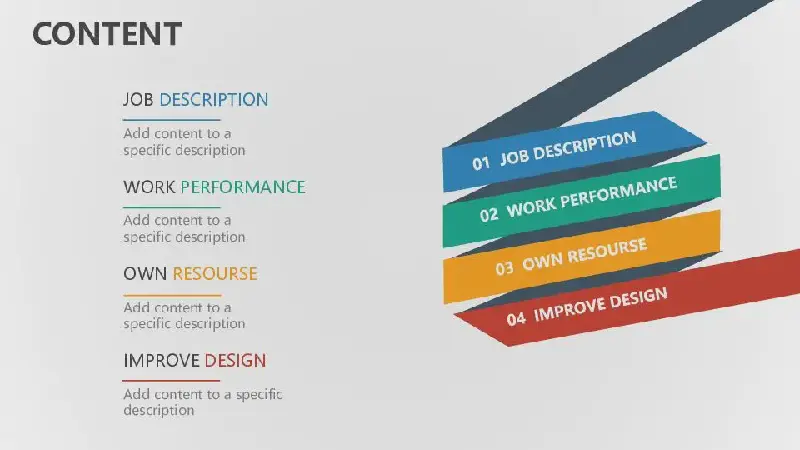 CONTENT

JOB DESCRIPTION

Add content to a specific description

WORK PERFORMANCE

Add content to a specific description

OWN RESOURSE

Add content to a specific description

IMPROVE DESIGN

Add content to a specific description

01 JOB DESCRIPTION

02 WORK PERFORMANCE

03 OWN RESOURSE

04 IMPROVE DESIGN